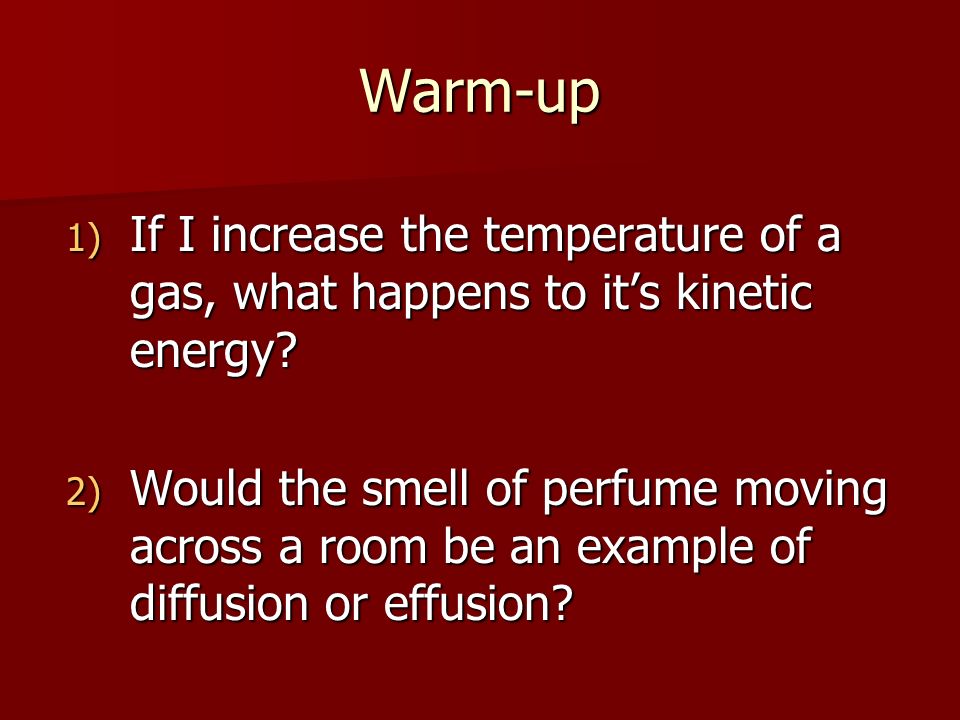 Warm-up

1) If I increase the temperature of a gas, what happens to it’s kinetic energy?

2) Would the smell of perfume moving across a room be an example of diffusion or effusion?